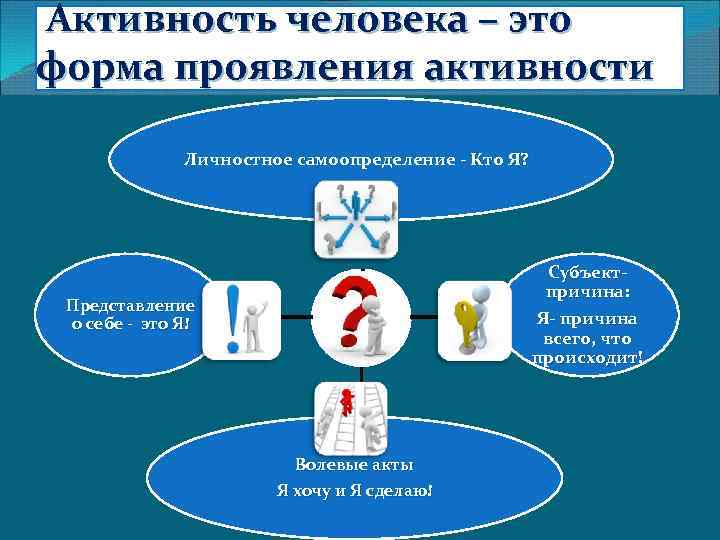 Активность человека – это форма проявления активности

Личностное самоопределение - Кто Я?

Представление о себе - это Я!

Субъект-причина:

Я- причина всего, что происходит!

Волевые акты

Я хочу и Я сделаю!